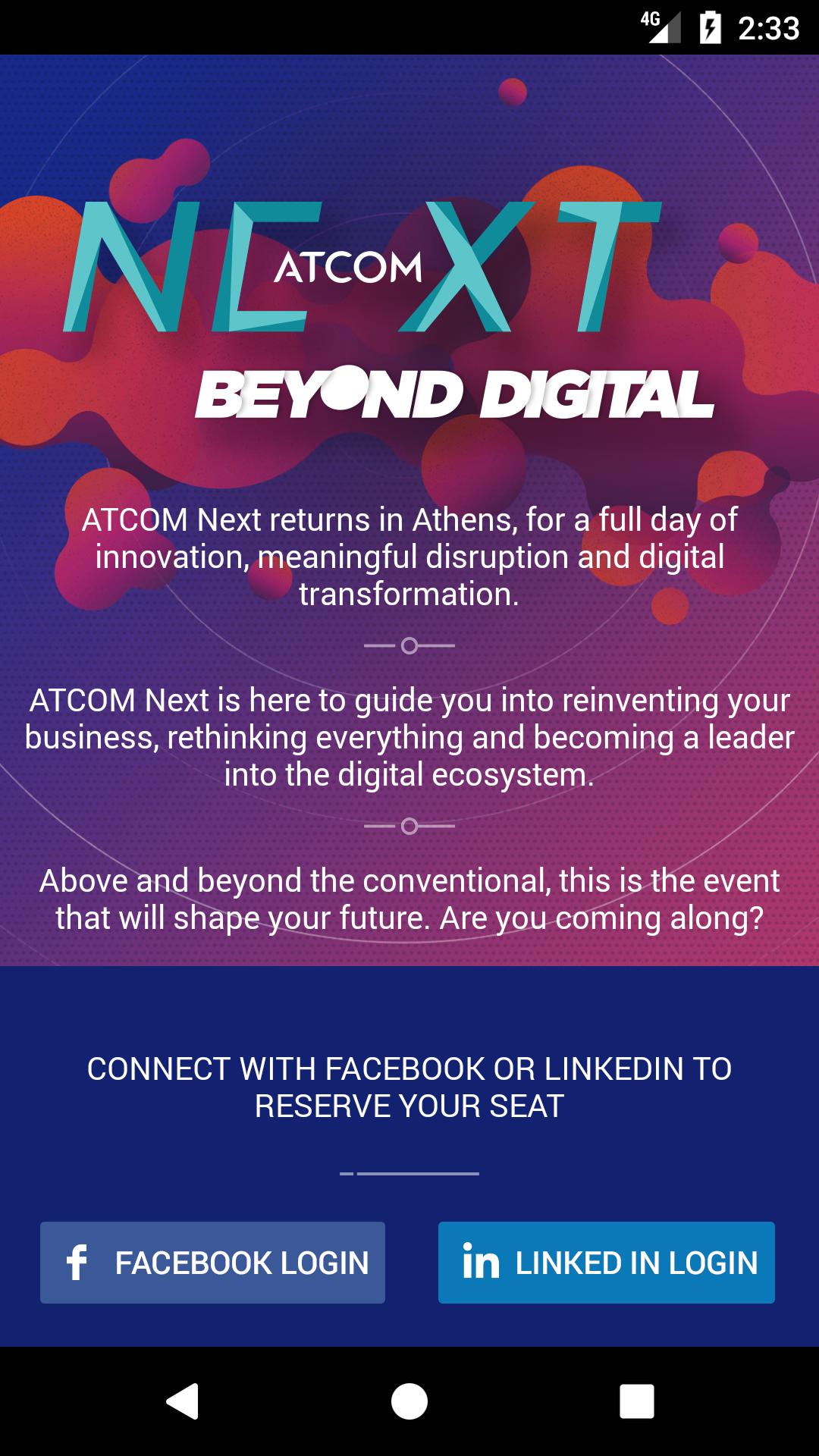 4G 2:33

NEXT ATCOM

BEYOND DIGITAL

ATCOM Next returns in Athens, for a full day of innovation, meaningful disruption and digital transformation.

ATCOM Next is here to guide you into reinventing your business, rethinking everything and becoming a leader into the digital ecosystem.

Above and beyond the conventional, this is the event that will shape your future. Are you coming along?

CONNECT WITH FACEBOOK OR LINKEDIN TO RESERVE YOUR SEAT

f FACEBOOK LOGIN

in LINKED IN LOGIN